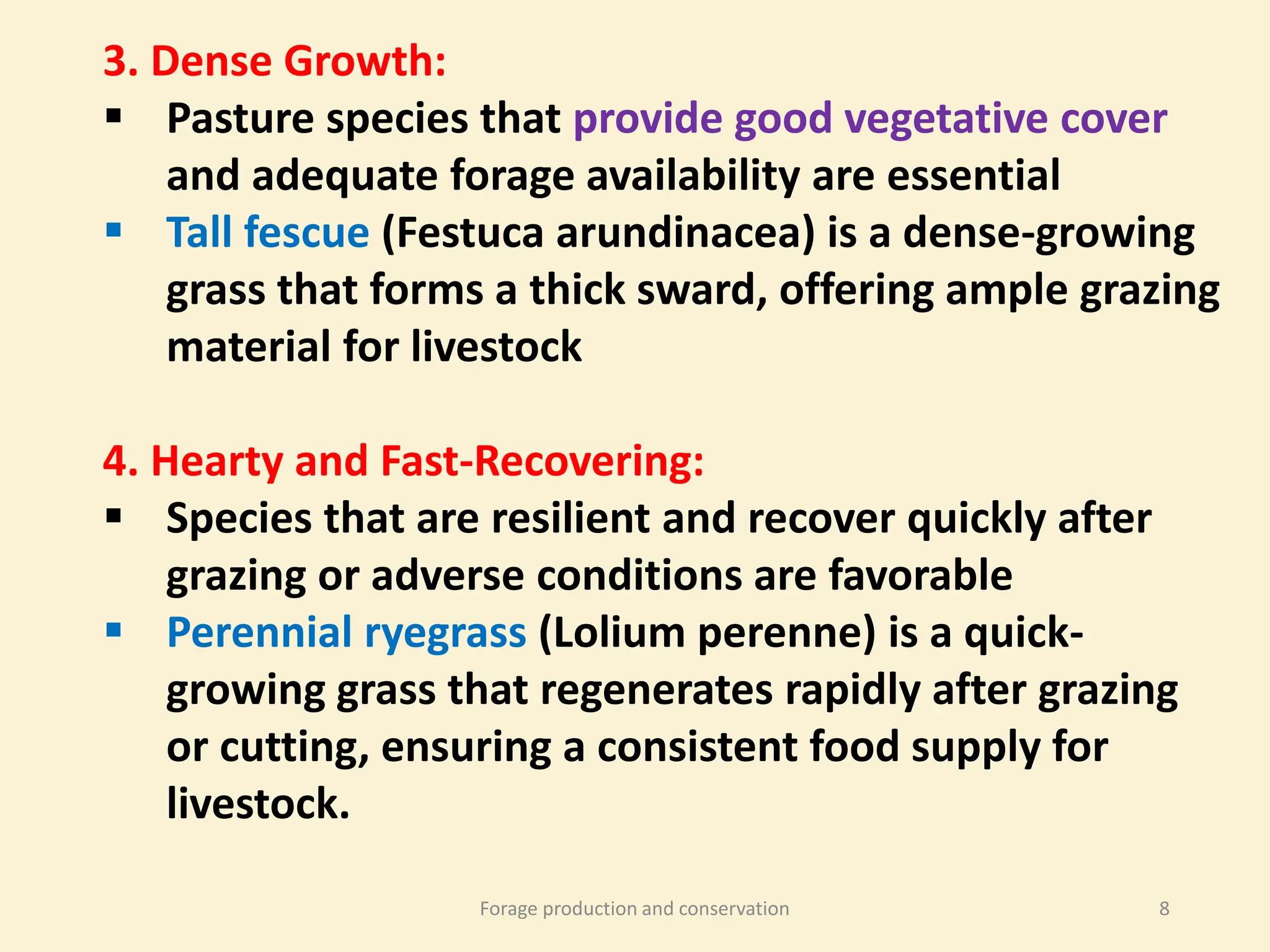 3. Dense Growth:

• Pasture species that provide good vegetative cover and adequate forage availability are essential
• Tall fescue (Festuca arundinacea) is a dense-growing grass that forms a thick sward, offering ample grazing material for livestock

4. Hearty and Fast-Recovering:

• Species that are resilient and recover quickly after grazing or adverse conditions are favorable
• Perennial ryegrass (Lolium perenne) is a quick-growing grass that regenerates rapidly after grazing or cutting, ensuring a consistent food supply for livestock.

Forage production and conservation

8